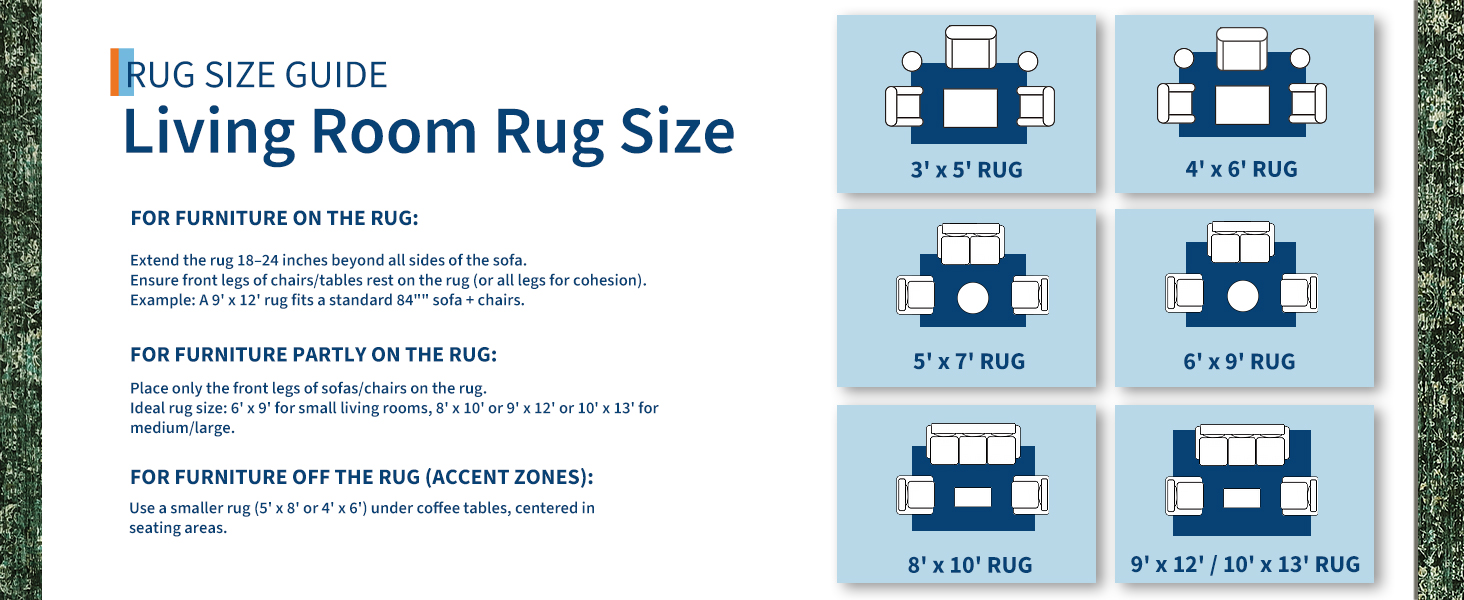 RUG SIZE GUIDE
Living Room Rug Size

FOR FURNITURE ON THE RUG:

Extend the rug 18–24 inches beyond all sides of the sofa.
Ensure front legs of chairs/tables rest on the rug (or all legs for cohesion).
Example: A 9' x 12' rug fits a standard 84"" sofa + chairs.

FOR FURNITURE PARTLY ON THE RUG:

Place only the front legs of sofas/chairs on the rug.
Ideal rug size: 6' x 9' for small living rooms, 8' x 10' or 9' x 12' or 10' x 13' for medium/large.

FOR FURNITURE OFF THE RUG (ACCENT ZONES):

Use a smaller rug (5' x 8' or 4' x 6') under coffee tables, centered in seating areas.

3' x 5' RUG

4' x 6' RUG

5' x 7' RUG

6' x 9' RUG

8' x 10' RUG

9' x 12' / 10' x 13' RUG